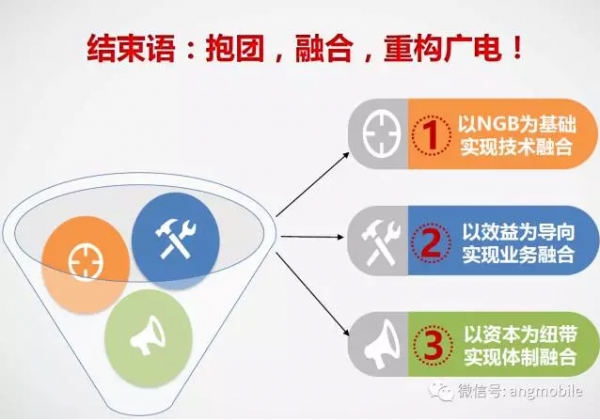 结束语：抱团，融合，重构广电！

1 以NGB为基础 实现技术融合

2 以效益为导向 实现业务融合

3 以资本为纽带 实现体制融合

微信号: angmobile